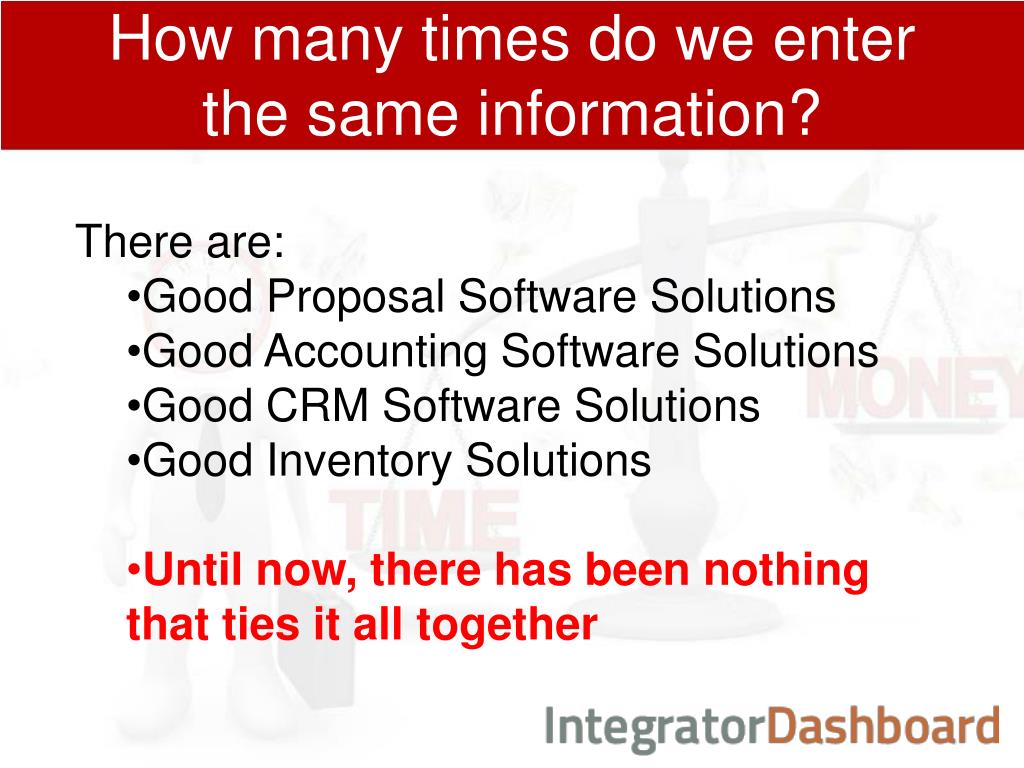 How many times do we enter the same information?

There are:
•Good Proposal Software Solutions
•Good Accounting Software Solutions
•Good CRM Software Solutions
•Good Inventory Solutions

•Until now, there has been nothing that ties it all together

MONEY

TIME

IntegratorDashboard